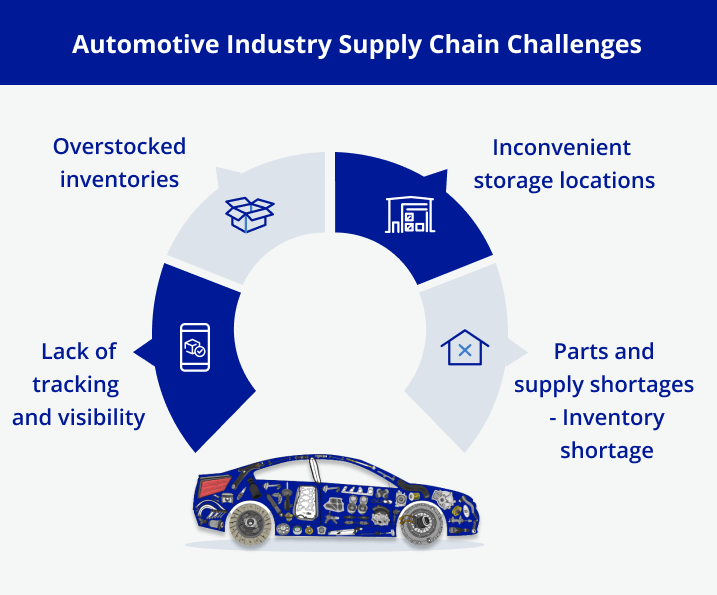 Automotive Industry Supply Chain Challenges

Overstocked inventories

Inconvenient storage locations

Lack of tracking and visibility

Parts and supply shortages - Inventory shortage